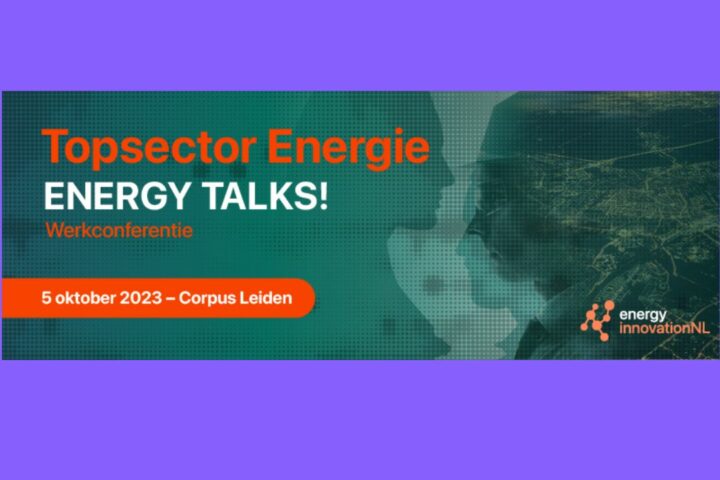 Topsector Energie
ENERGY TALKS!
Werkconferentie

5 oktober 2023 – Corpus Leiden

energy
innovationNL